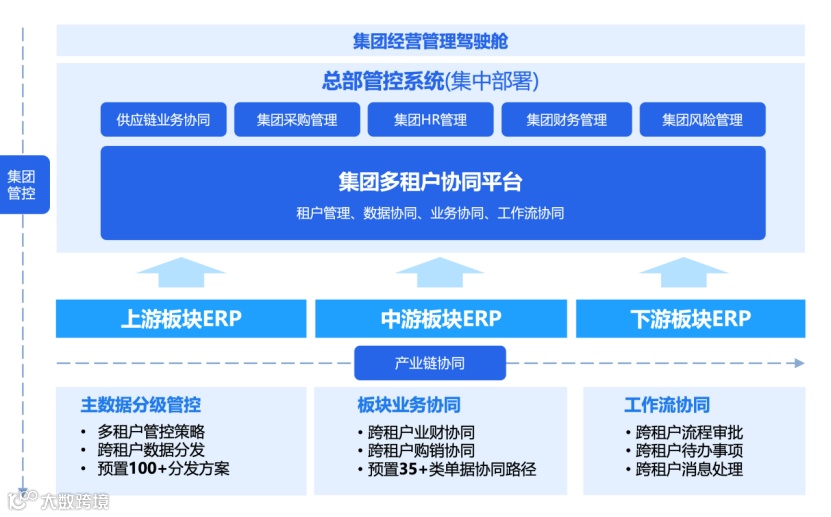 集团经营管理驾驶舱

总部管控系统(集中部署)

供应链业务协同 集团采购管理 集团HR管理 集团财务管理 集团风险管理

集团多租户协同平台

租户管理、数据协同、业务协同、工作流协同

集团管控

上游板块ERP 中游板块ERP 下游板块ERP

产业链协同

主数据分级管控
• 多租户管控策略
• 跨租户数据分发
• 预置100+分发方案

板块业务协同
• 跨租户业财协同
• 跨租户购销协同
• 预置35+类单据协同路径

工作流协同
• 跨租户流程审批
• 跨租户待办事项
• 跨租户消息处理

大数跨境